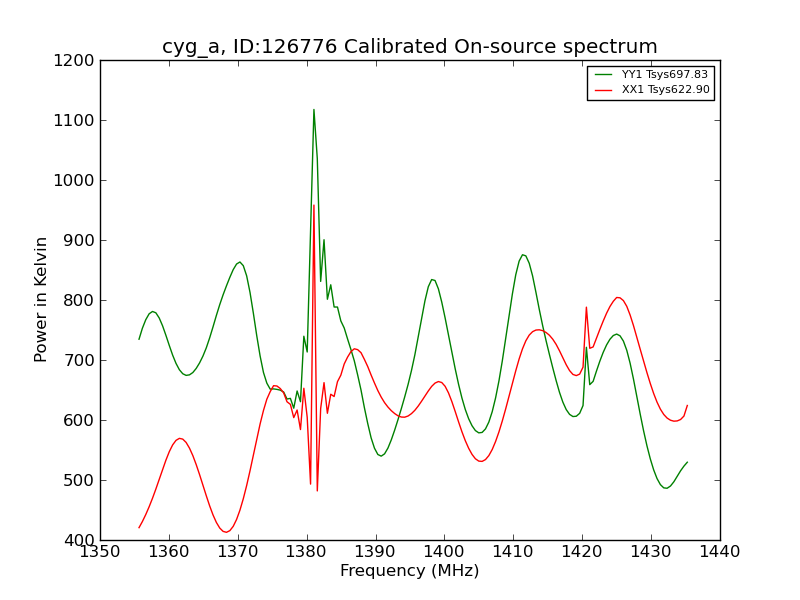 cyg_a, ID:126776 Calibrated On-source spectrum

YY1 Tsys697.83
XX1 Tsys622.90

Power in Kelvin

1200
1100
1000
900
800
700
600
500
400

1350 1360 1370 1380 1390 1400 1410 1420 1430 1440

Frequency (MHz)